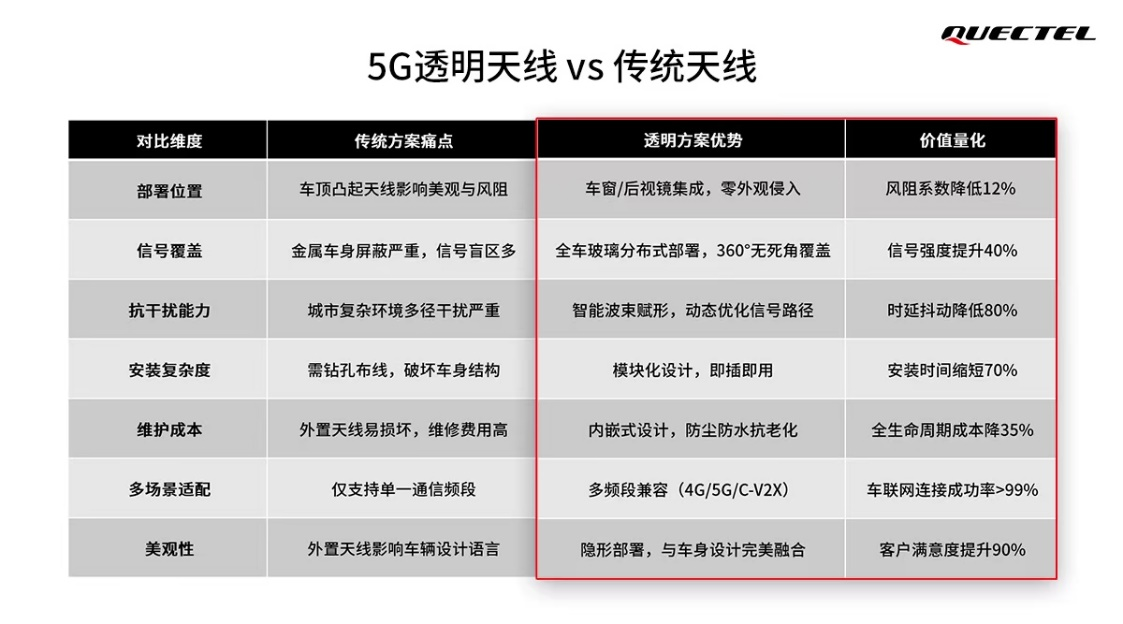 QUECTEL

5G透明天线 vs 传统天线

| 对比维度 | 传统方案痛点 | 透明方案优势 | 价值量化 |
|---|---|---|---|
| 部署位置 | 车顶凸起天线影响美观与风阻 | 车窗/后视镜集成，零外观侵入 | 风阻系数降低12% |
| 信号覆盖 | 金属车身屏蔽严重，信号盲区多 | 全车玻璃分布式部署，360°无死角覆盖 | 信号强度提升40% |
| 抗干扰能力 | 城市复杂环境多径干扰严重 | 智能波束赋形，动态优化信号路径 | 时延抖动降低80% |
| 安装复杂度 | 需钻孔布线，破坏车身结构 | 模块化设计，即插即用 | 安装时间缩短70% |
| 维护成本 | 外置天线易损坏，维修费用高 | 内嵌式设计，防尘防水抗老化 | 全生命周期成本降35% |
| 多场景适配 | 仅支持单一通信频段 | 多频段兼容（4G/5G/C-V2X） | 车联网连接成功率>99% |
| 美观性 | 外置天线影响车辆设计语言 | 隐形部署，与车身设计完美融合 | 客户满意度提升90% |